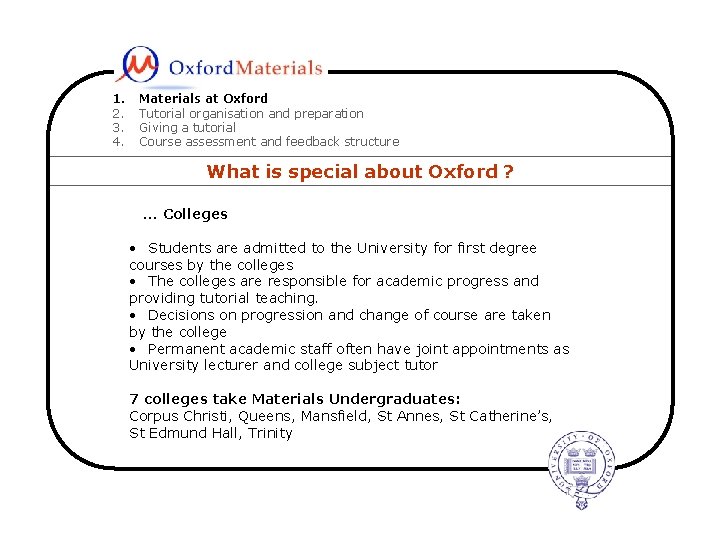 OxfordMaterials

1. Materials at Oxford
2. Tutorial organisation and preparation
3. Giving a tutorial
4. Course assessment and feedback structure

What is special about Oxford ?

... Colleges

• Students are admitted to the University for first degree courses by the colleges
• The colleges are responsible for academic progress and providing tutorial teaching.
• Decisions on progression and change of course are taken by the college
• Permanent academic staff often have joint appointments as University lecturer and college subject tutor

7 colleges take Materials Undergraduates:
Corpus Christi, Queens, Mansfield, St Annes, St Catherine's, St Edmund Hall, Trinity

UNIVERSITY OF OXFORD